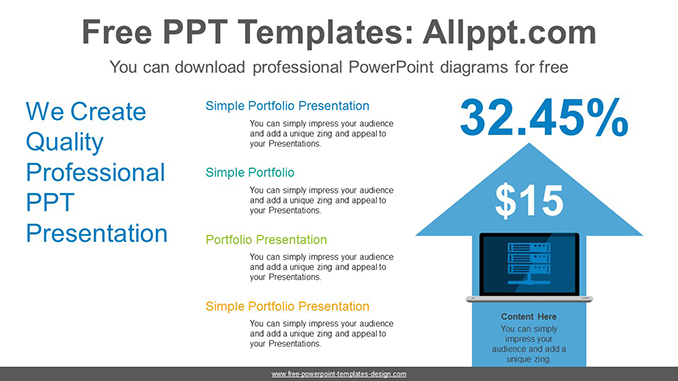 Free PPT Templates: Allppt.com

You can download professional PowerPoint diagrams for free

We Create Quality Professional PPT Presentation

Simple Portfolio Presentation

You can simply impress your audience and add a unique zing and appeal to your Presentations.

Simple Portfolio

You can simply impress your audience and add a unique zing and appeal to your Presentations.

Portfolio Presentation

You can simply impress your audience and add a unique zing and appeal to your Presentations.

Simple Portfolio Presentation

You can simply impress your audience and add a unique zing and appeal to your Presentations.

32.45%

$15

Content Here

You can simply impress your audience and add a unique zing.

www.free-powerpoint-templates-design.com